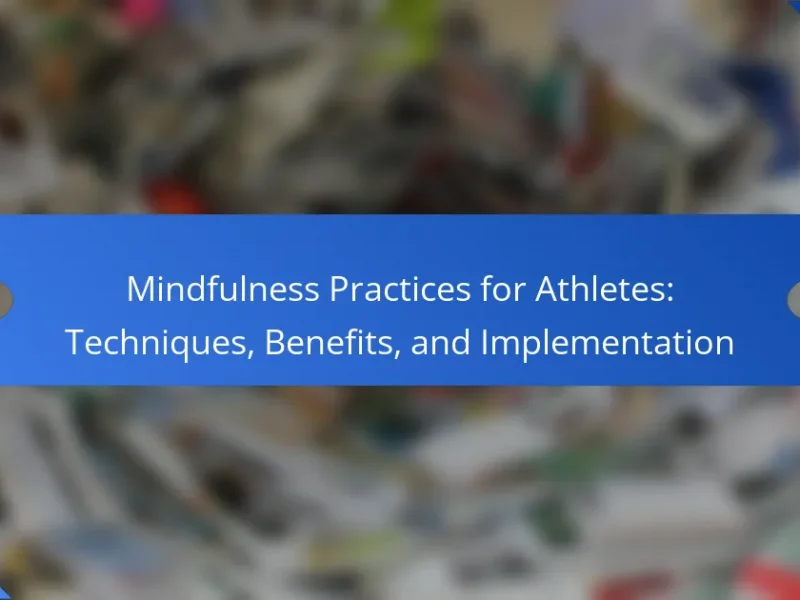 Mindfulness Practices for Athletes: Techniques, Benefits, and Implementation